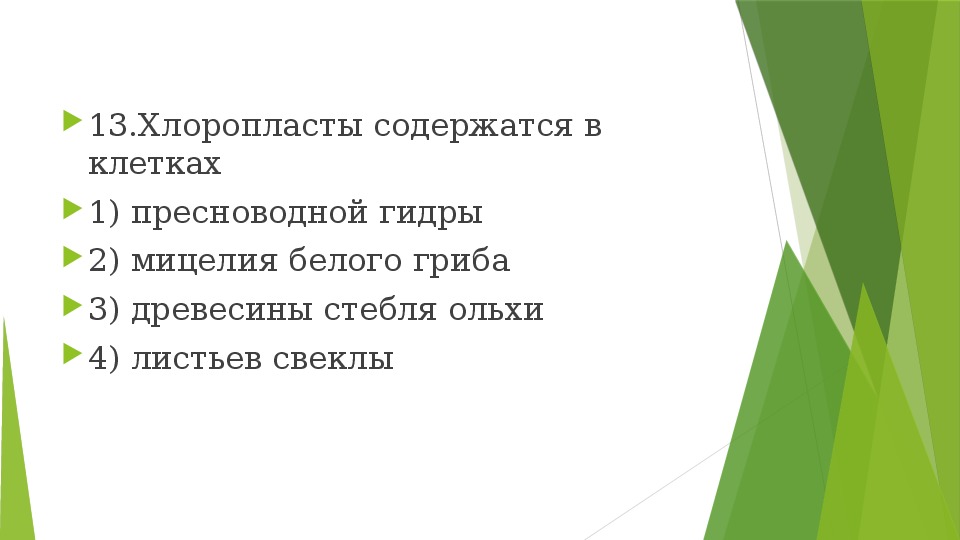 13.Хлоропласты содержатся в клетках

1) пресноводной гидры

2) мицелия белого гриба

3) древесины стебля ольхи

4) листьев свеклы